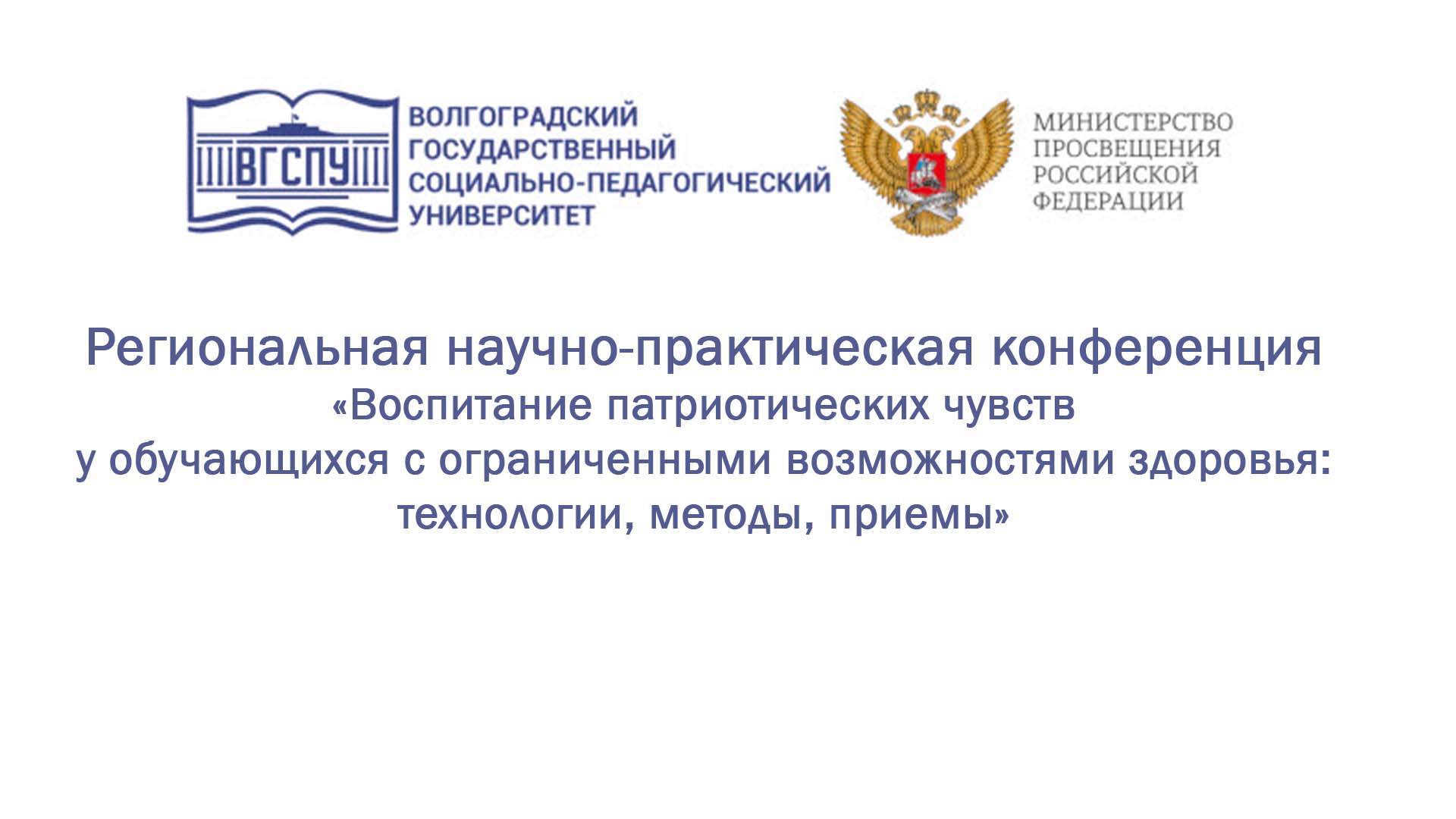 ВГСПУ

ВОЛГОГРАДСКИЙ ГОСУДАРСТВЕННЫЙ СОЦИАЛЬНО-ПЕДАГОГИЧЕСКИЙ УНИВЕРСИТЕТ

МИНИСТЕРСТВО ПРОСВЕЩЕНИЯ РОССИЙСКОЙ ФЕДЕРАЦИИ

Региональная научно-практическая конференция
«Воспитание патриотических чувств
у обучающихся с ограниченными возможностями здоровья:
технологии, методы, приемы»